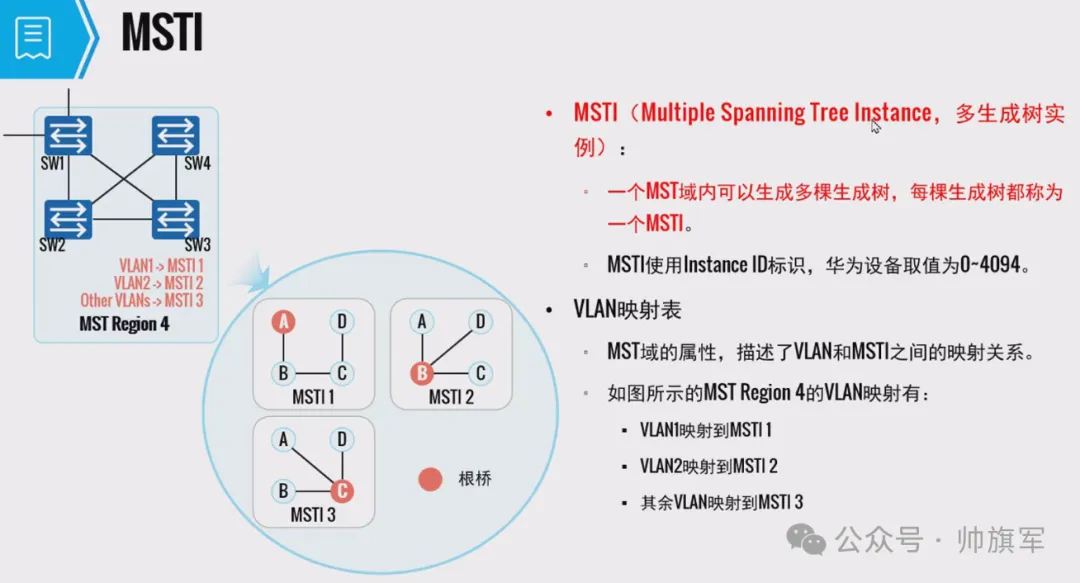 MSTI

SW1
SW4
SW2
SW3
VLAN1 -> MSTI 1
VLAN2 -> MSTI 2
Other VLANs -> MSTI 3
MST Region 4

A D B C
MSTI 1
A D B C
MSTI 2
A D B C
MSTI 3
根桥

• MSTI（Multiple Spanning Tree Instance，多生成树实例）：
  ▫ 一个MST域内可以生成多棵生成树，每棵生成树都称为一个MSTI。
  ▫ MSTI使用Instance ID标识，华为设备取值为0~4094。
• VLAN映射表
  ▫ MST域的属性，描述了VLAN和MSTI之间的映射关系。
  ▫ 如图所示的MST Region 4的VLAN映射有：
    ▪ VLAN1映射到MSTI 1
    ▪ VLAN2映射到MSTI 2
    ▪ 其余VLAN映射到MSTI 3

公众号 · 帅旗军